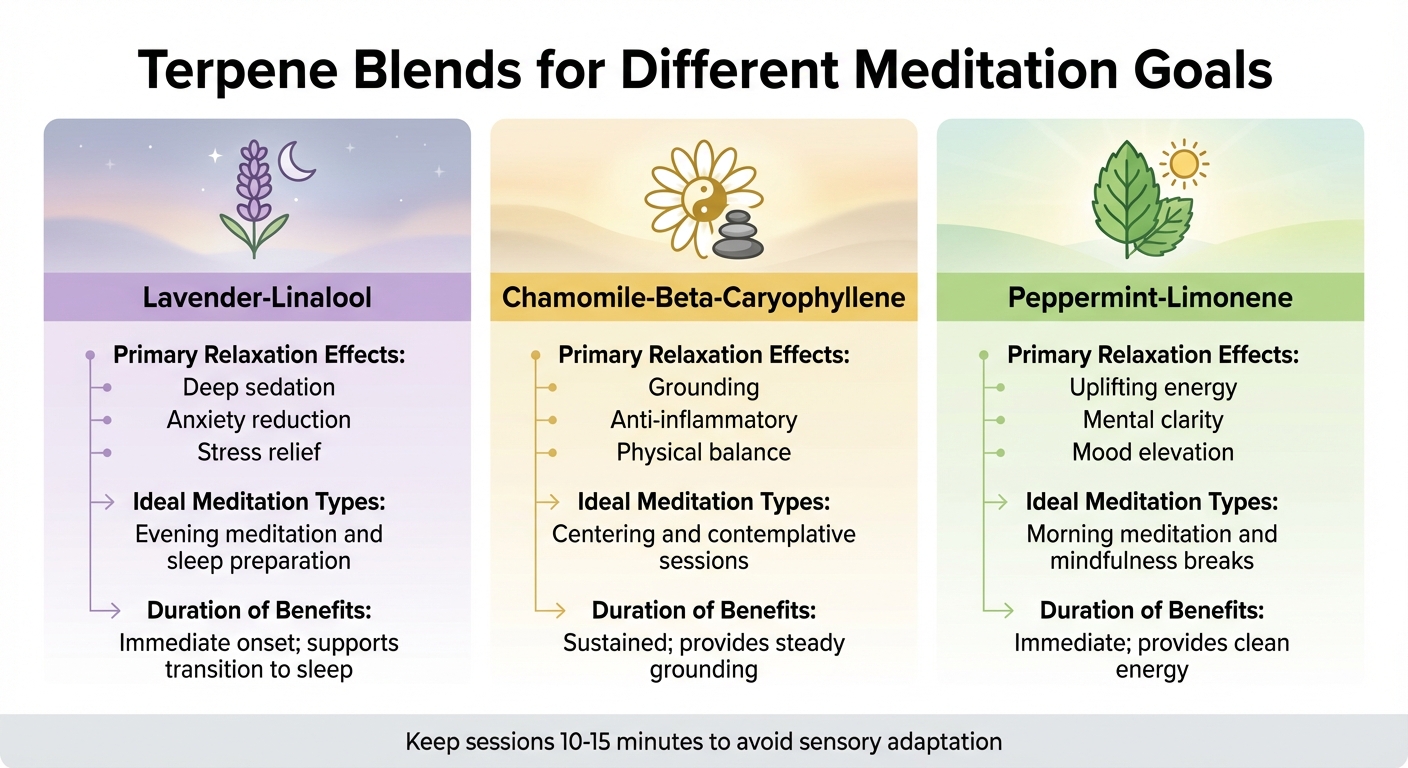 Terpene Blends for Different Meditation Goals

Lavender-Linalool

Primary Relaxation Effects:
Deep sedation
Anxiety reduction
Stress relief

Ideal Meditation Types:
Evening meditation and sleep preparation

Duration of Benefits:
Immediate onset; supports transition to sleep

Chamomile-Beta-Caryophyllene

Primary Relaxation Effects:
Grounding
Anti-inflammatory
Physical balance

Ideal Meditation Types:
Centering and contemplative sessions

Duration of Benefits:
Sustained; provides steady grounding

Peppermint-Limonene

Primary Relaxation Effects:
Uplifting energy
Mental clarity
Mood elevation

Ideal Meditation Types:
Morning meditation and mindfulness breaks

Duration of Benefits:
Immediate; provides clean energy

Keep sessions 10-15 minutes to avoid sensory adaptation